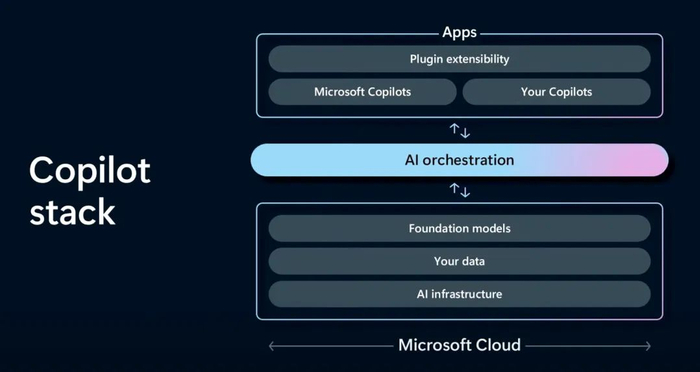 Copilot stack

Apps

Plugin extensibility

Microsoft Copilots

Your Copilots

AI orchestration

Foundation models

Your data

AI infrastructure

Microsoft Cloud